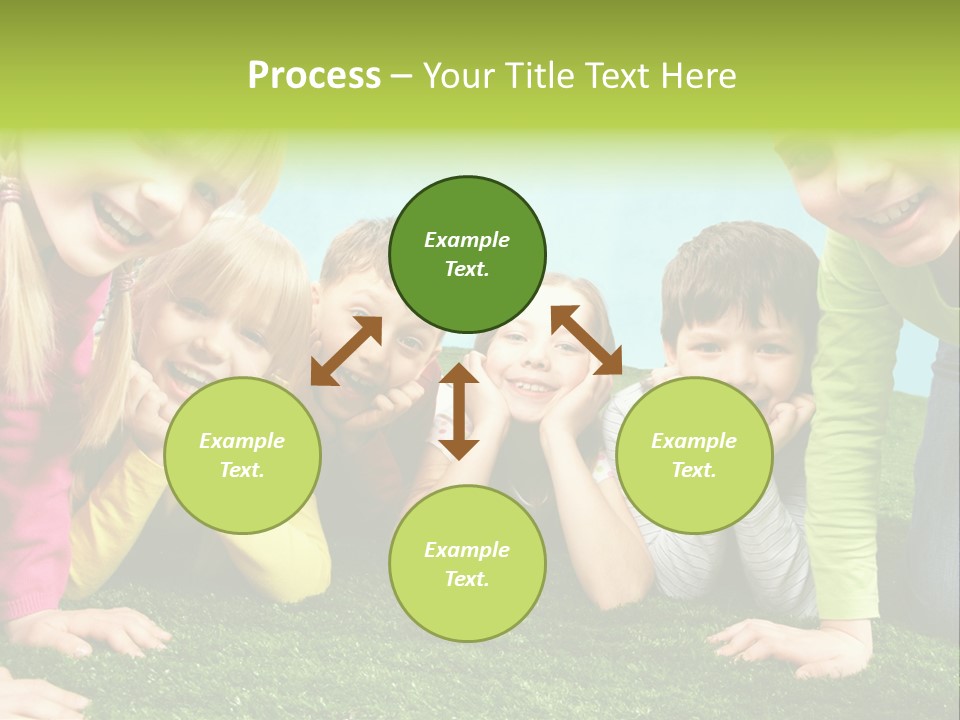 Process – Your Title Text Here

Example Text.

Example Text.

Example Text.

Example Text.